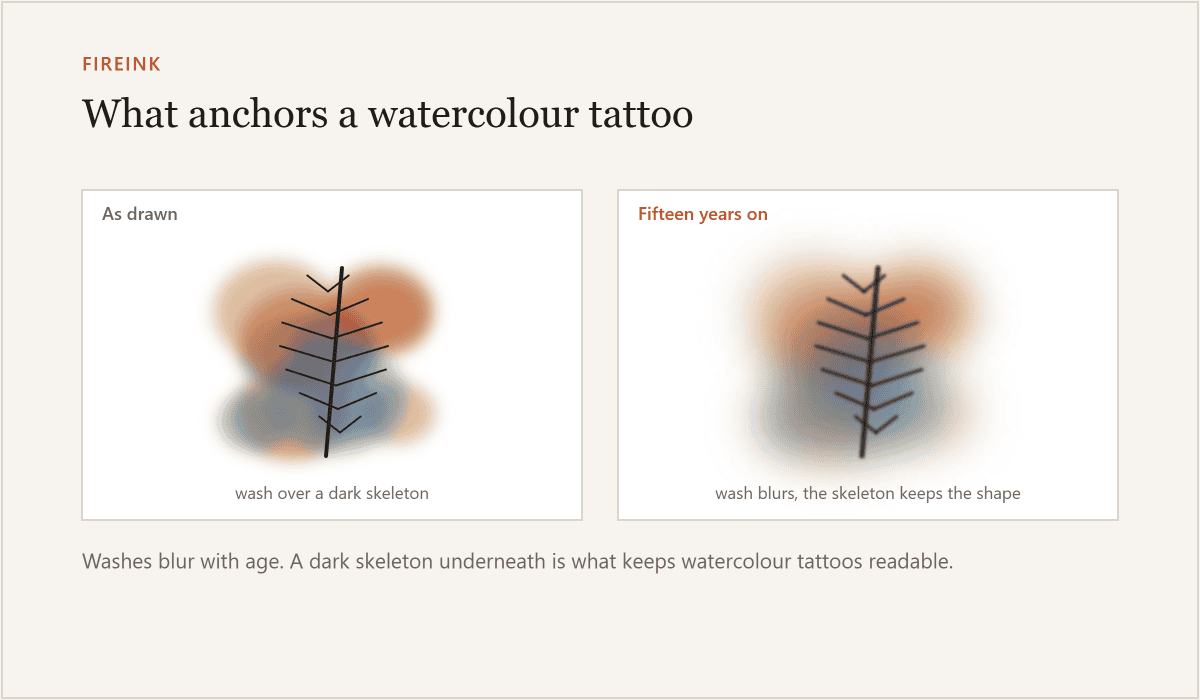 FIREINK

What anchors a watercolour tattoo

As drawn

wash over a dark skeleton

Fifteen years on

wash blurs, the skeleton keeps the shape

Washes blur with age. A dark skeleton underneath is what keeps watercolour tattoos readable.